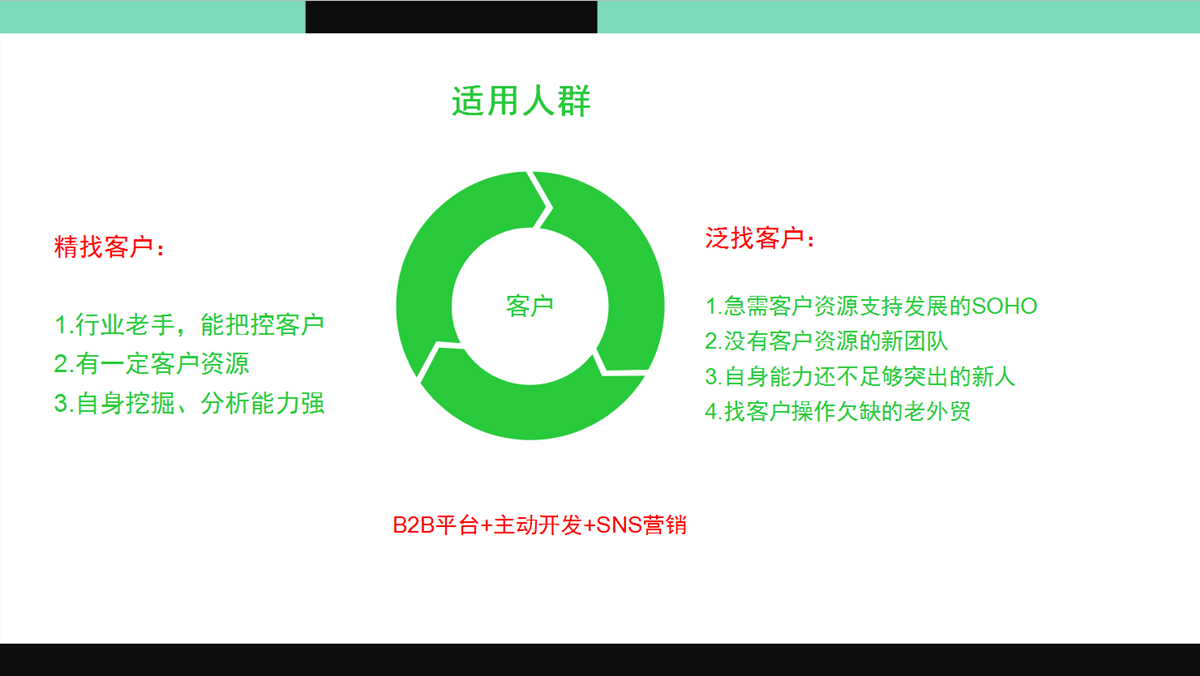 适用人群

精找客户：

1.行业老手，能把控客户
2.有一定客户资源
3.自身挖掘、分析能力强

客户

泛找客户：

1.急需客户资源支持发展的SOHO
2.没有客户资源的新团队
3.自身能力还不足够突出的新人
4.找客户操作欠缺的老外贸

B2B平台+主动开发+SNS营销